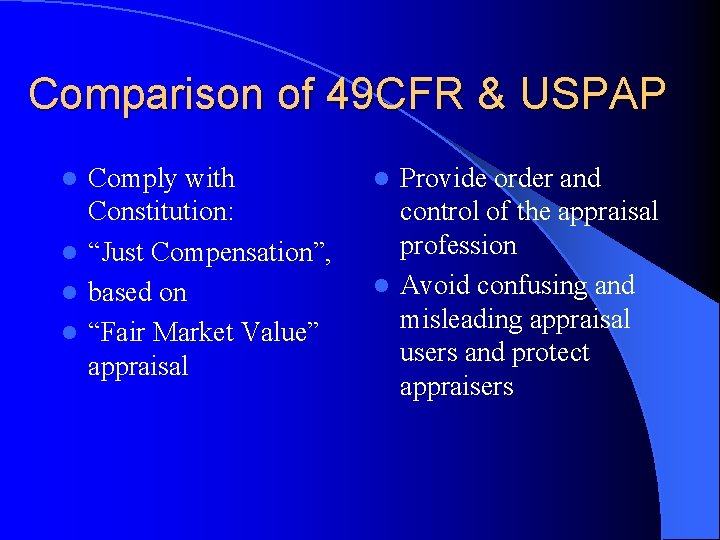 Comparison of 49CFR & USPAP

- Comply with Constitution:
- “Just Compensation”,
- based on
- “Fair Market Value” appraisal

- Provide order and control of the appraisal profession
- Avoid confusing and misleading appraisal users and protect appraisers